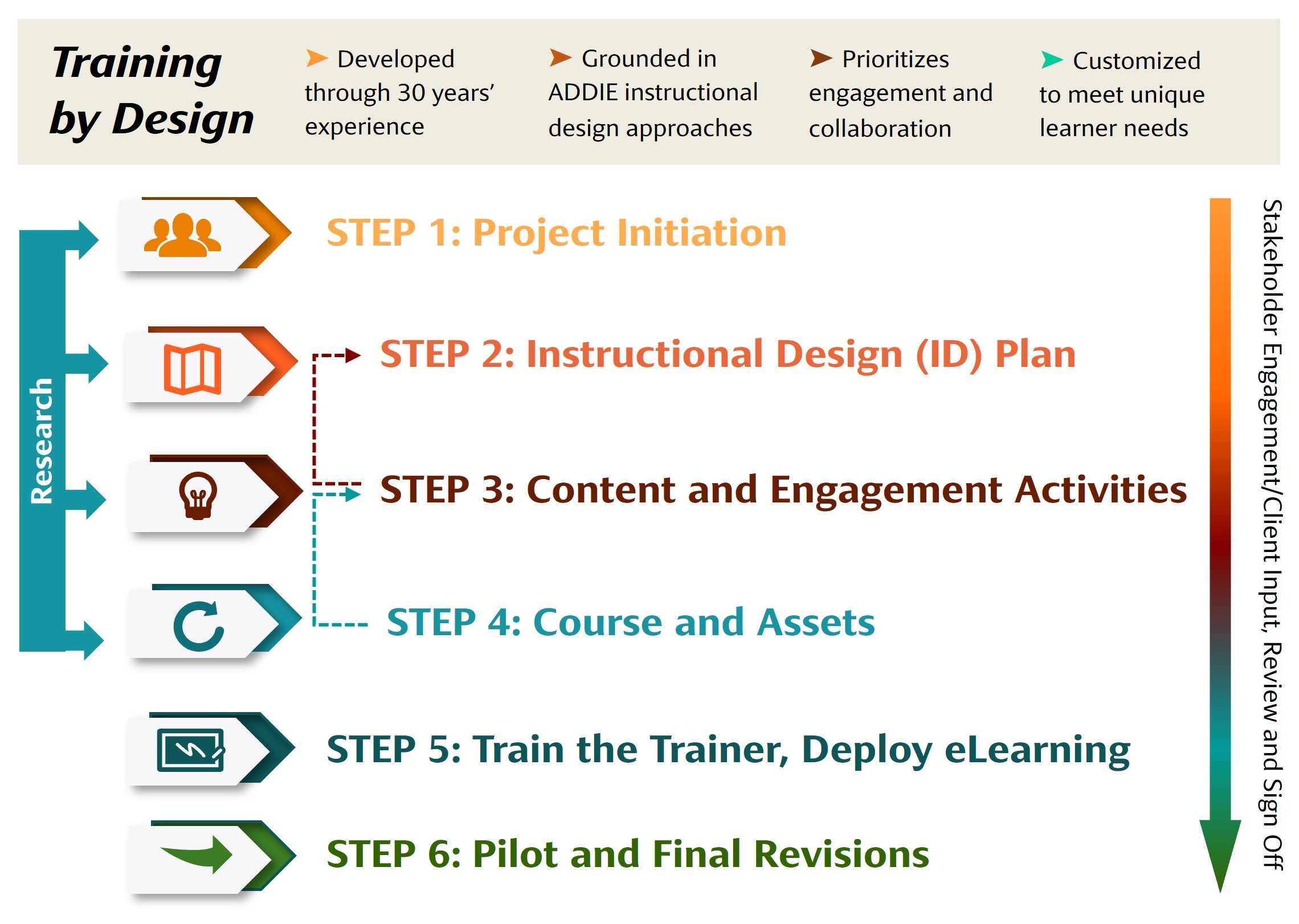 Training by Design

Developed through 30 years' experience

Grounded in ADDIE instructional design approaches

Prioritizes engagement and collaboration

Customized to meet unique learner needs

Research

STEP 1: Project Initiation

STEP 2: Instructional Design (ID) Plan

STEP 3: Content and Engagement Activities

STEP 4: Course and Assets

STEP 5: Train the Trainer, Deploy eLearning

STEP 6: Pilot and Final Revisions

Stakeholder Engagement/Client Input, Review and Sign Off